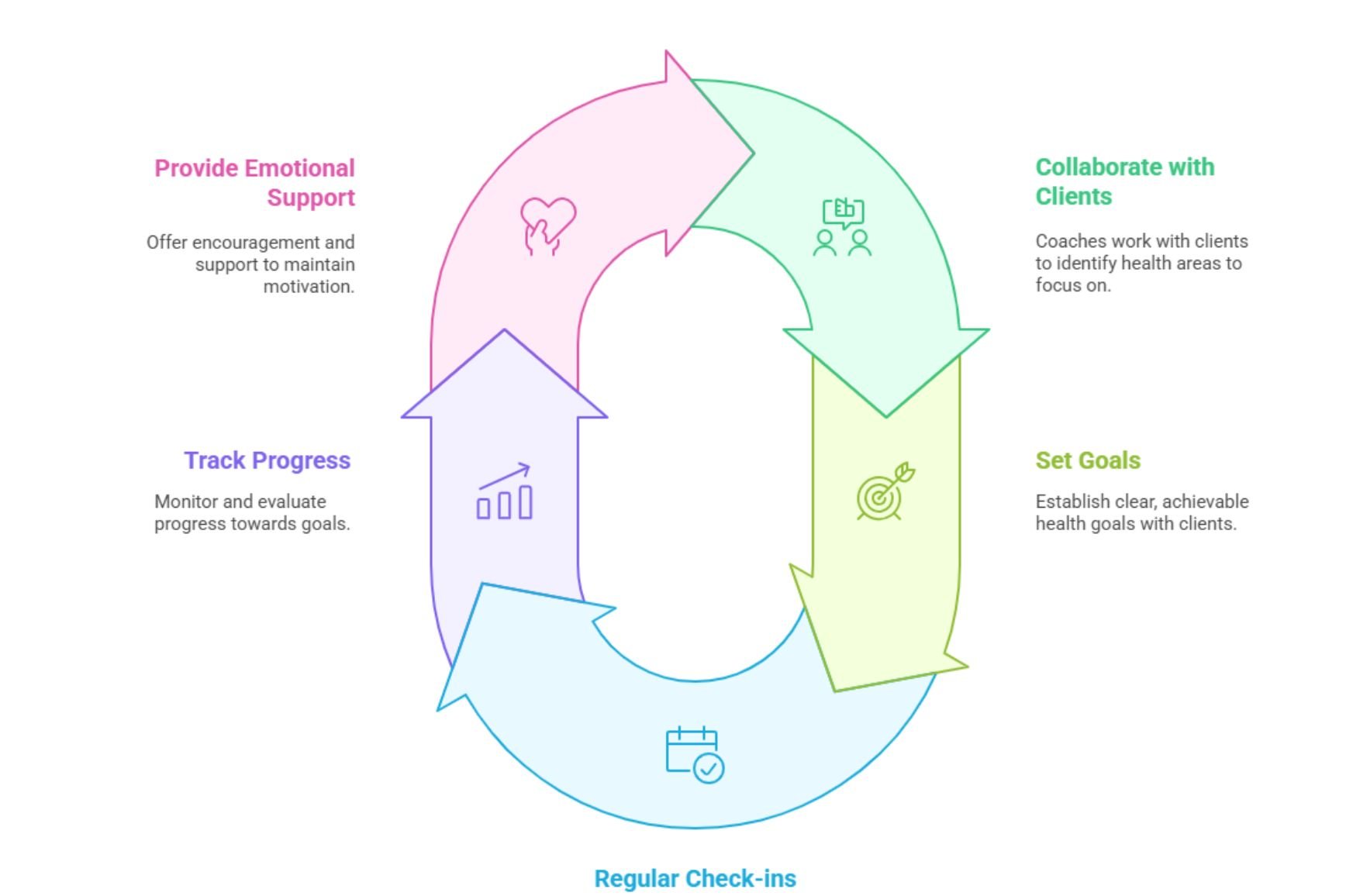 Provide Emotional Support

Offer encouragement and support to maintain motivation.

Collaborate with Clients

Coaches work with clients to identify health areas to focus on.

Track Progress

Monitor and evaluate progress towards goals.

Set Goals

Establish clear, achievable health goals with clients.

Regular Check-ins